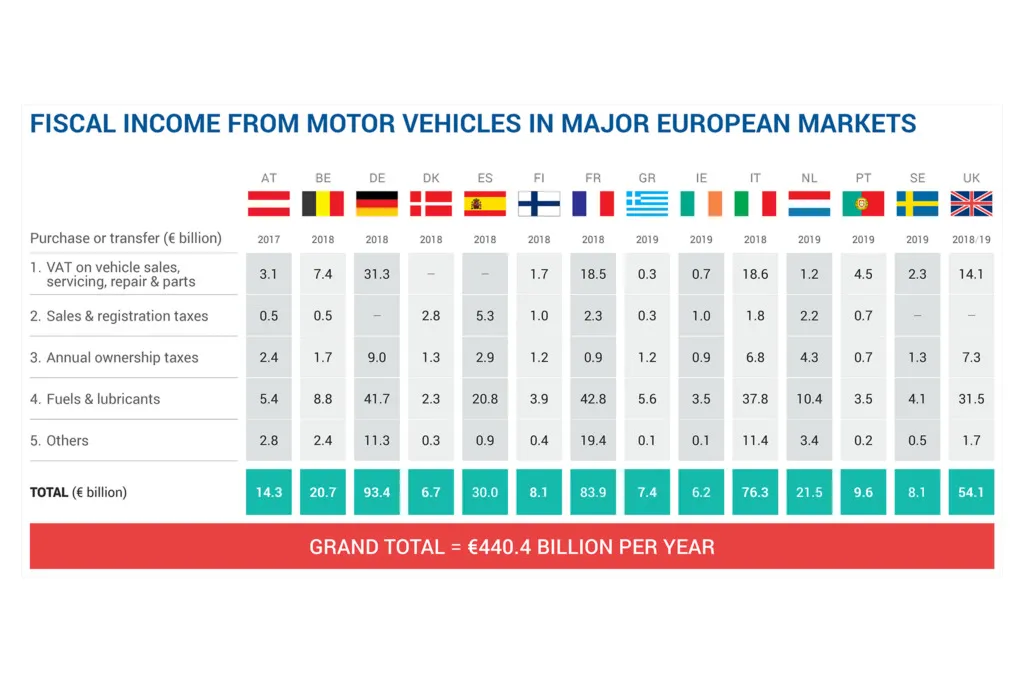 FISCAL INCOME FROM MOTOR VEHICLES IN MAJOR EUROPEAN MARKETS

| | AT | BE | DE | DK | ES | FI | FR | GR | IE | IT | NL | PT | SE | UK |
|---|---|---|---|---|---|---|---|---|---|---|---|---|---|---|
| Purchase or transfer (€ billion) | 2017 | 2018 | 2018 | 2018 | 2018 | 2018 | 2018 | 2019 | 2019 | 2018 | 2019 | 2019 | 2019 | 2018/19 |
| 1. VAT on vehicle sales, servicing, repair & parts | 3.1 | 7.4 | 31.3 | – | – | 1.7 | 18.5 | 0.3 | 0.7 | 18.6 | 1.2 | 4.5 | 2.3 | 14.1 |
| 2. Sales & registration taxes | 0.5 | 0.5 | – | 2.8 | 5.3 | 1.0 | 2.3 | 0.3 | 1.0 | 1.8 | 2.2 | 0.7 | – | – |
| 3. Annual ownership taxes | 2.4 | 1.7 | 9.0 | 1.3 | 2.9 | 1.2 | 0.9 | 1.2 | 0.9 | 6.8 | 4.3 | 0.7 | 1.3 | 7.3 |
| 4. Fuels & lubricants | 5.4 | 8.8 | 41.7 | 2.3 | 20.8 | 3.9 | 42.8 | 5.6 | 3.5 | 37.8 | 10.4 | 3.5 | 4.1 | 31.5 |
| 5. Others | 2.8 | 2.4 | 11.3 | 0.3 | 0.9 | 0.4 | 19.4 | 0.1 | 0.1 | 11.4 | 3.4 | 0.2 | 0.5 | 1.7 |
| TOTAL (€ billion) | 14.3 | 20.7 | 93.4 | 6.7 | 30.0 | 8.1 | 83.9 | 7.4 | 6.2 | 76.3 | 21.5 | 9.6 | 8.1 | 54.1 |

GRAND TOTAL = €440.4 BILLION PER YEAR